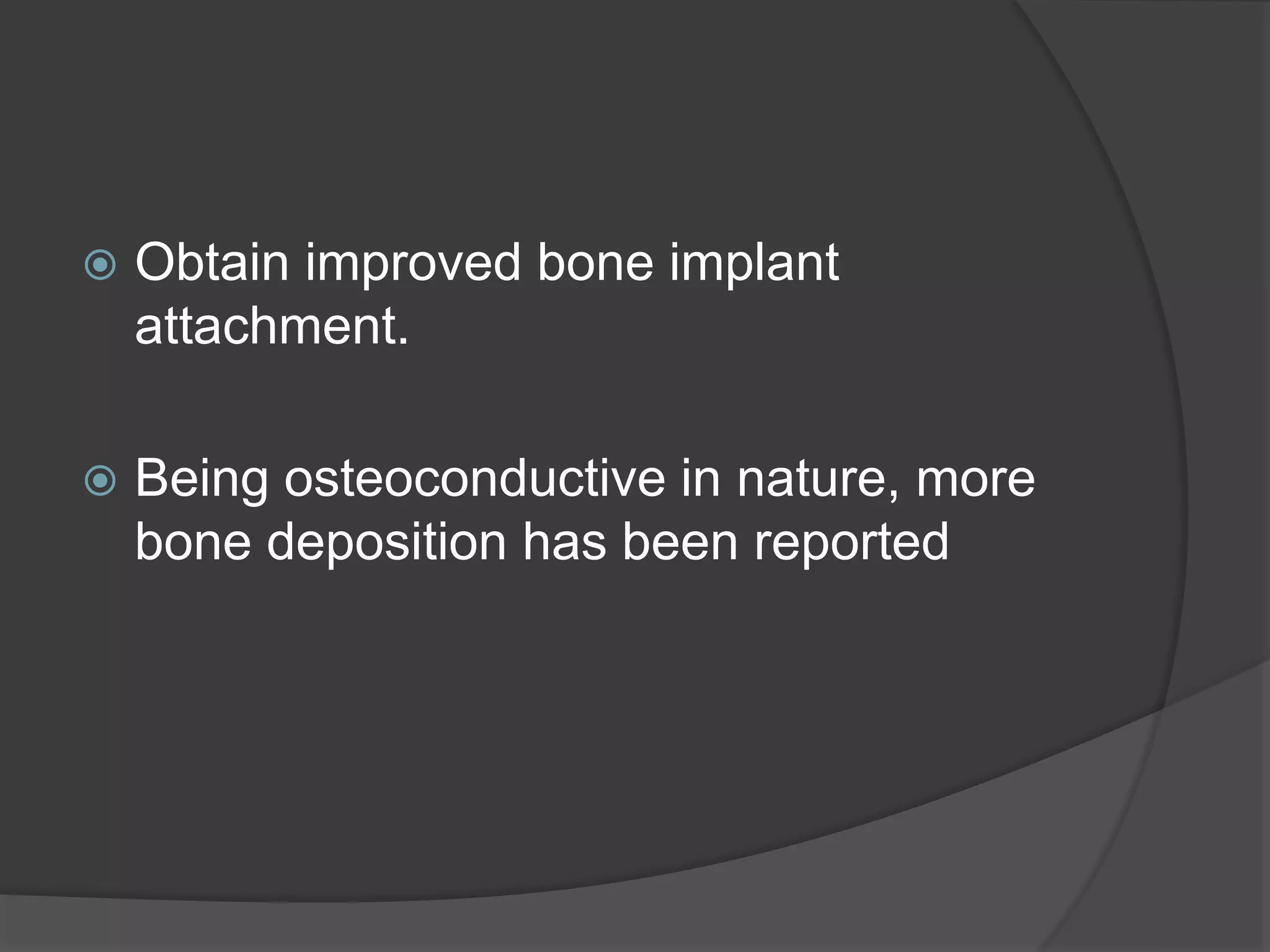 Obtain improved bone implant attachment.

Being osteoconductive in nature, more bone deposition has been reported